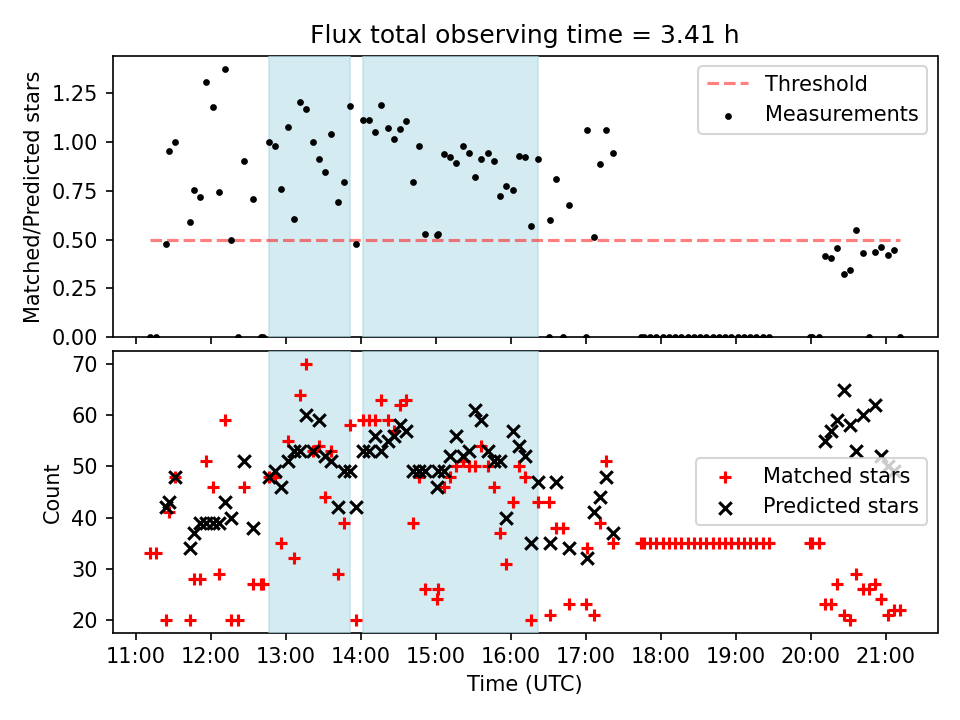 Flux total observing time = 3.41 h

Matched/Predicted stars

1.25
1.00
0.75
0.50
0.25
0.00

Threshold
Measurements

Count

70
60
50
40
30
20

Matched stars
Predicted stars

11:00 12:00 13:00 14:00 15:00 16:00 17:00 18:00 19:00 20:00 21:00

Time (UTC)